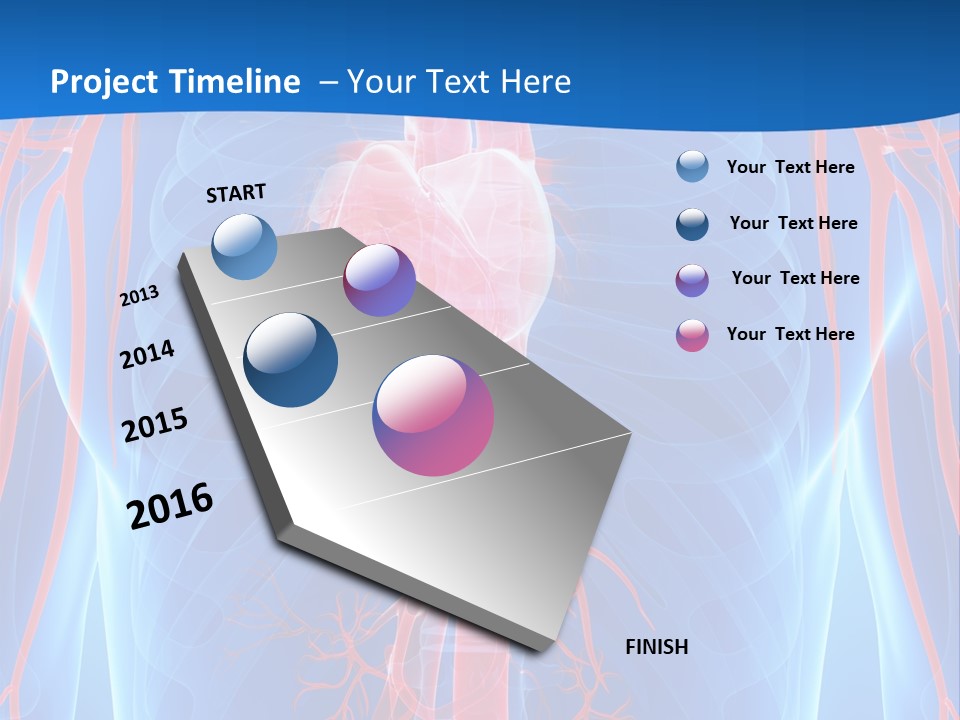 Project Timeline – Your Text Here

START

2013

2014

2015

2016

FINISH

Your Text Here

Your Text Here

Your Text Here

Your Text Here